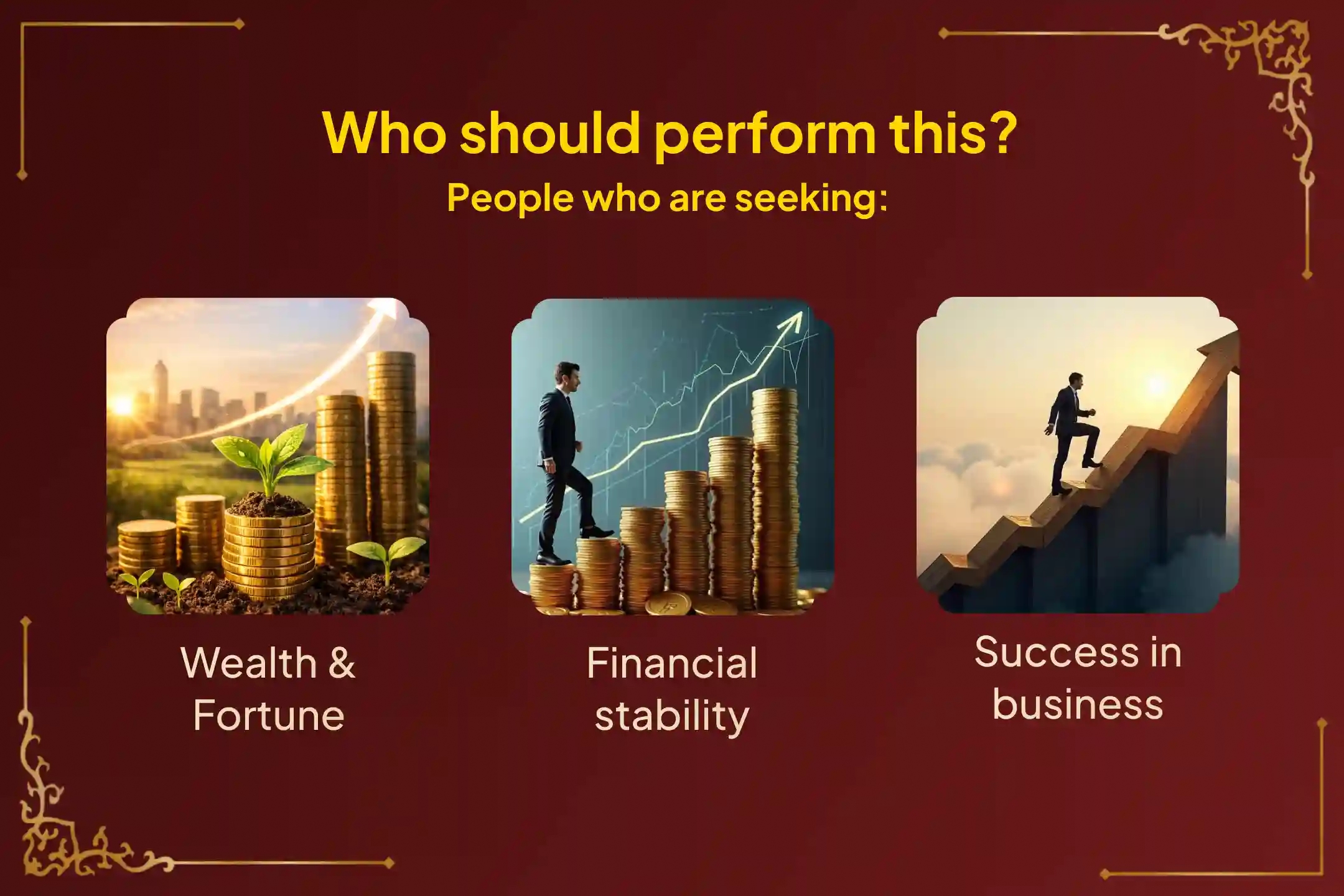 Who should perform this?

People who are seeking:

Wealth & Fortune

Financial stability

Success in business